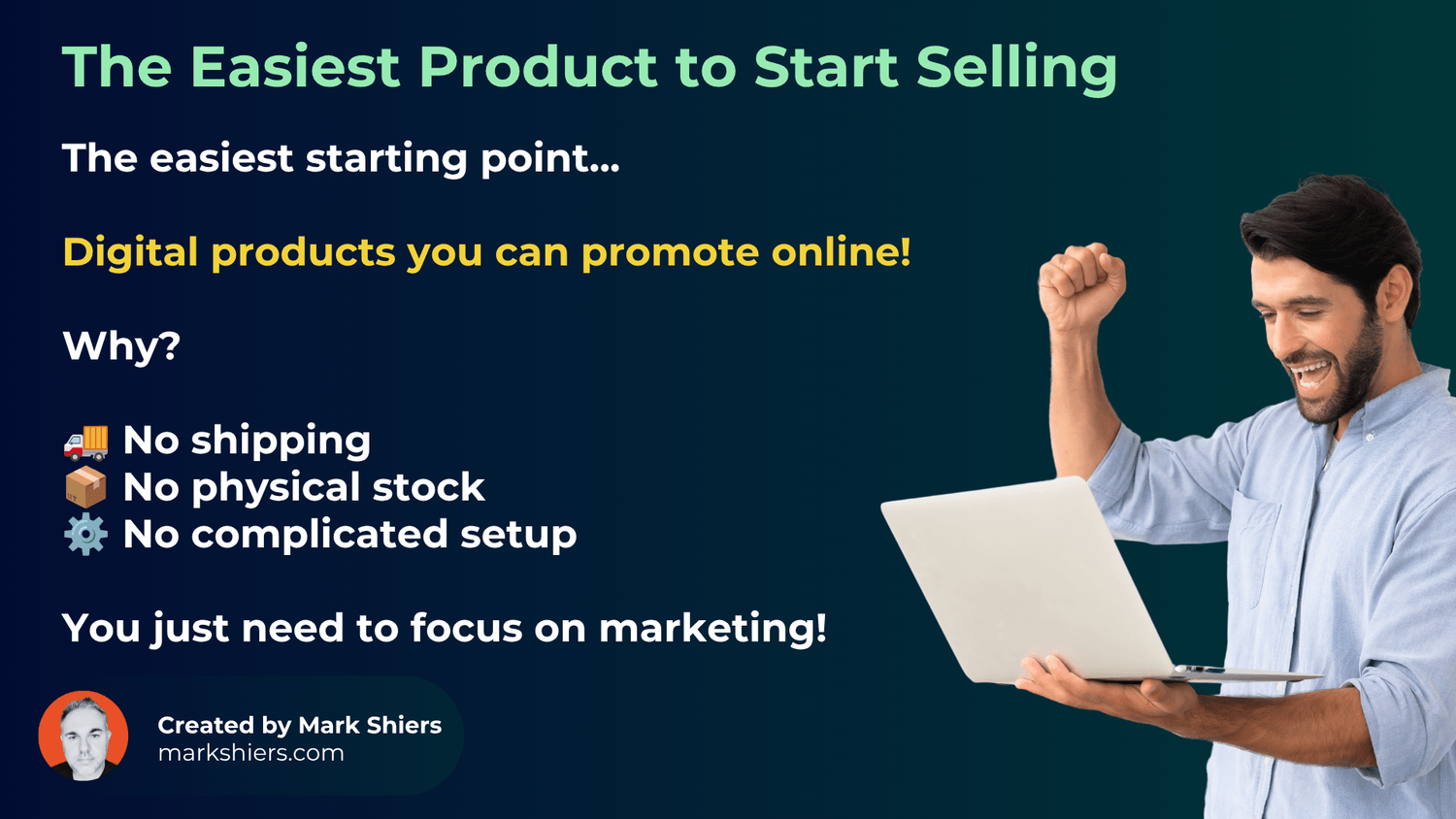 The Easiest Product to Start Selling

The easiest starting point...

Digital products you can promote online!

Why?

🚚 No shipping
📦 No physical stock
⚙️ No complicated setup

You just need to focus on marketing!

Created by Mark Shiers
markshiers.com